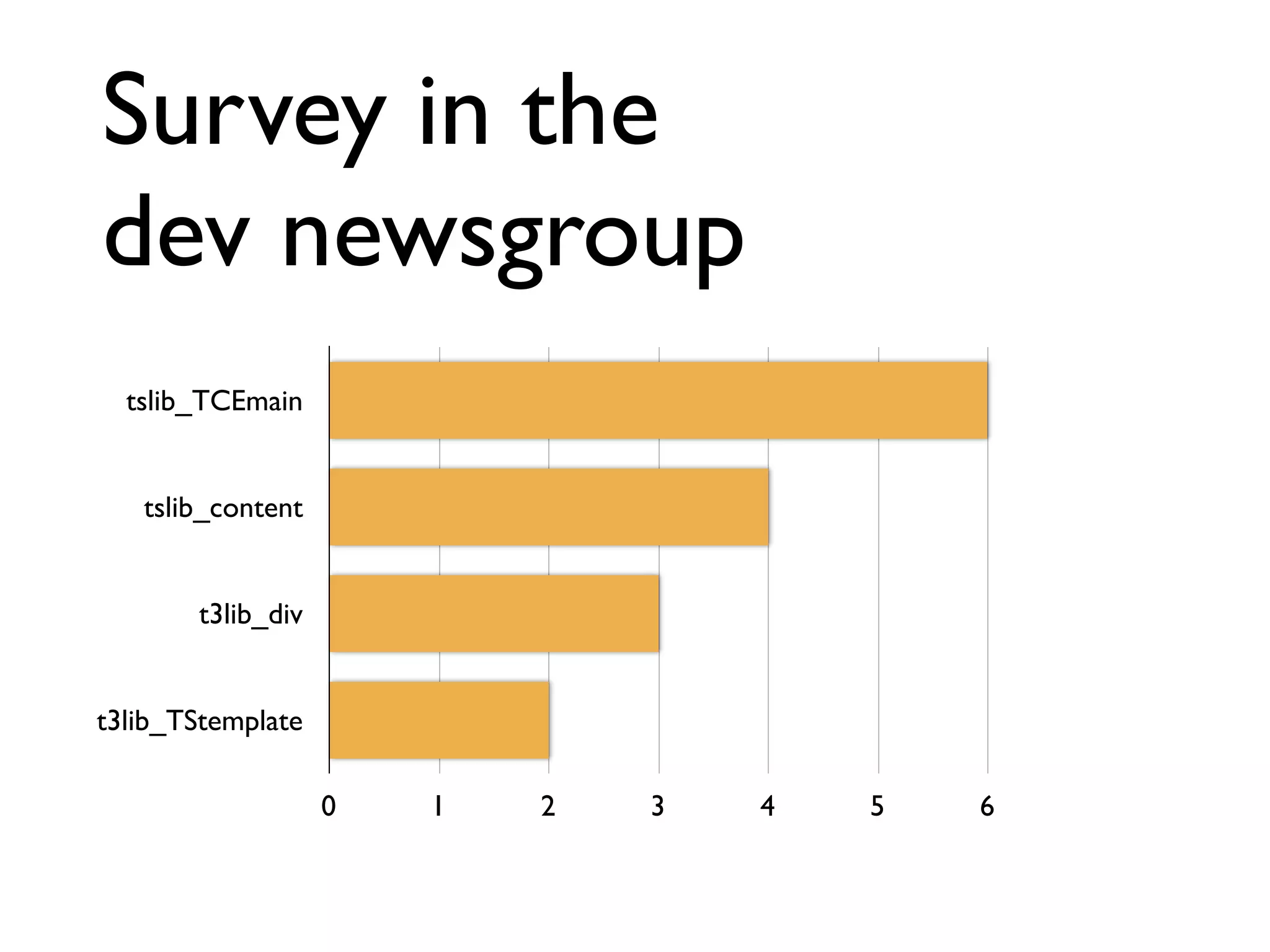 Survey in the dev newsgroup

tslib_TCEmain
tslib_content
t3lib_div
t3lib_TStemplate

0
1
2
3
4
5
6